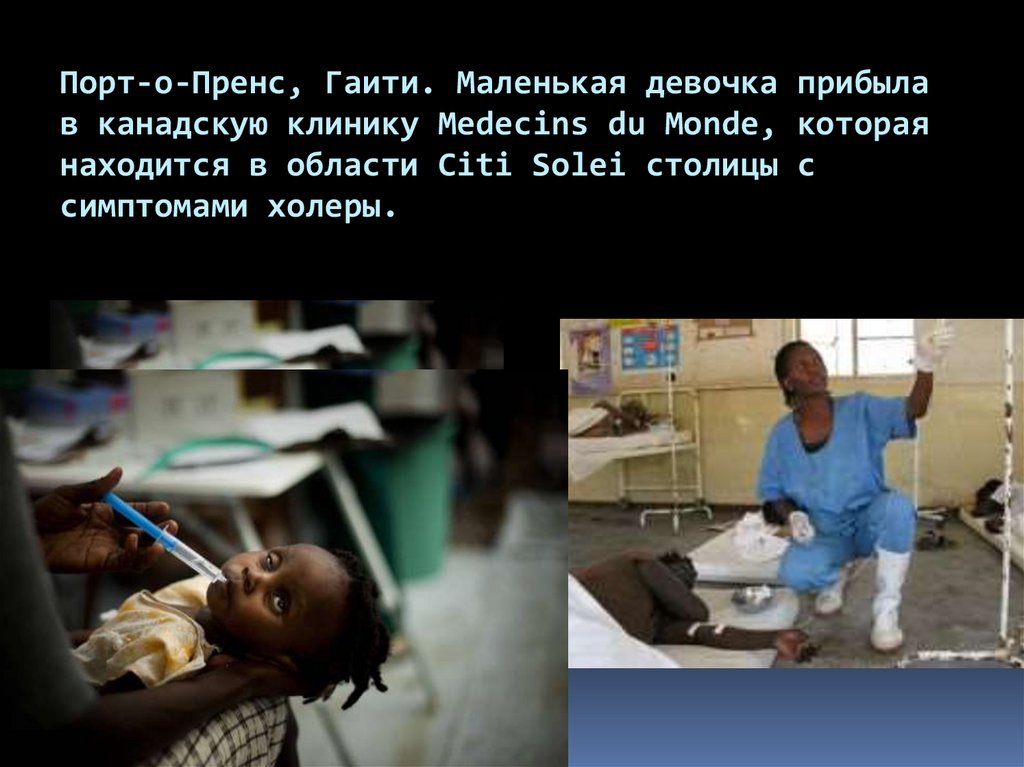 Порт-о-Пренс, Гаити. Маленькая девочка прибыла в канадскую клинику Medecins du Monde, которая находится в области Citi Solei столицы с симптомами холеры.